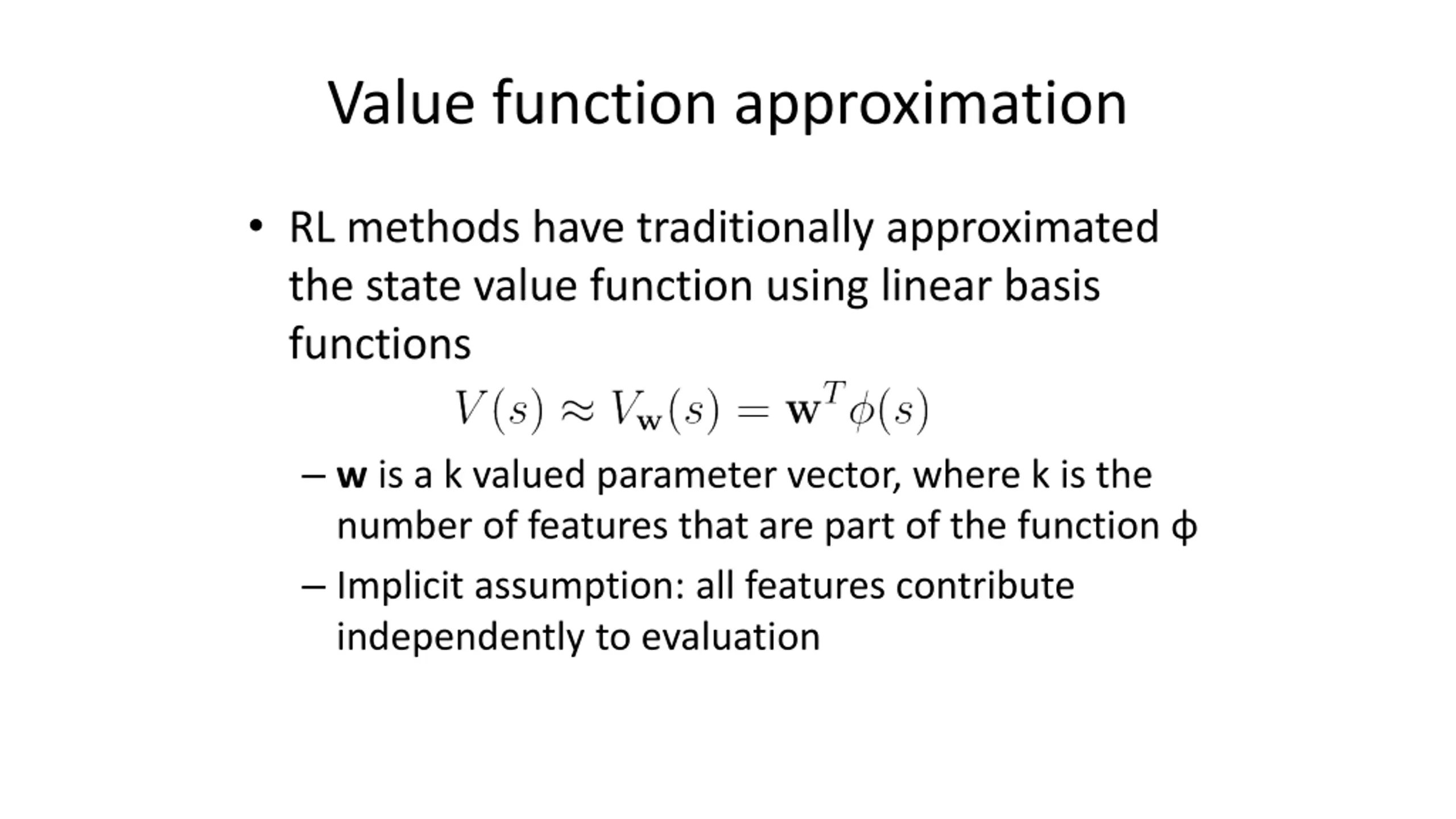 Value function approximation

• RL methods have traditionally approximated the state value function using linear basis functions

$V(s) \approx V_{\mathbf{w}}(s) = \mathbf{w}^T \phi(s)$

– **w** is a k valued parameter vector, where k is the number of features that are part of the function ϕ

– Implicit assumption: all features contribute independently to evaluation